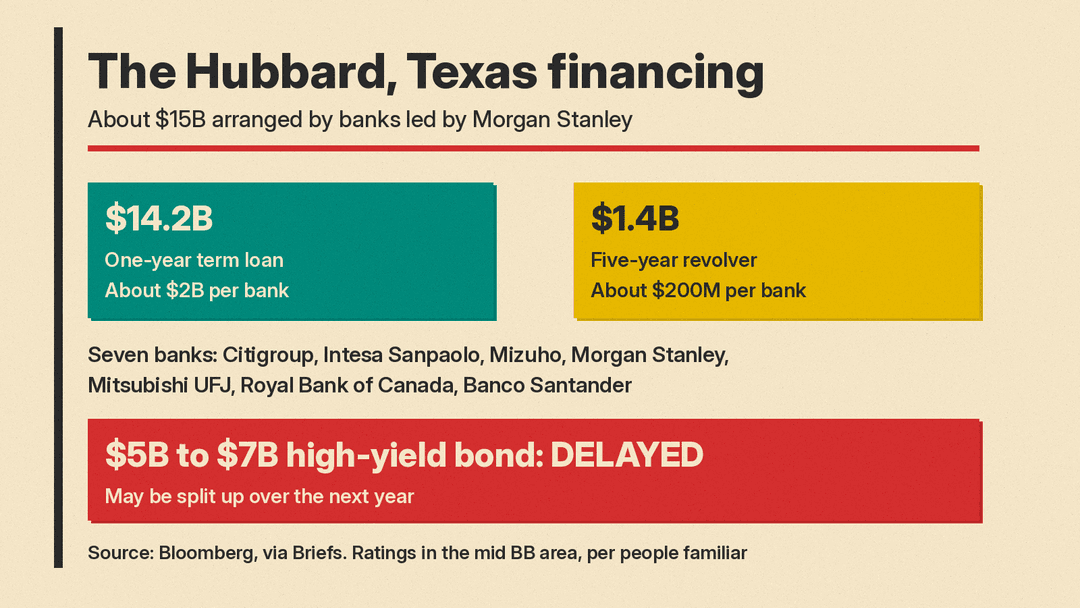 The Hubbard, Texas financing

About $15B arranged by banks led by Morgan Stanley

$14.2B

One-year term loan
About $2B per bank

$1.4B

Five-year revolver
About $200M per bank

Seven banks: Citigroup, Intesa Sanpaolo, Mizuho, Morgan Stanley, Mitsubishi UFJ, Royal Bank of Canada, Banco Santander

$5B to $7B high-yield bond: DELAYED

May be split up over the next year

Source: Bloomberg, via Briefs. Ratings in the mid BB area, per people familiar